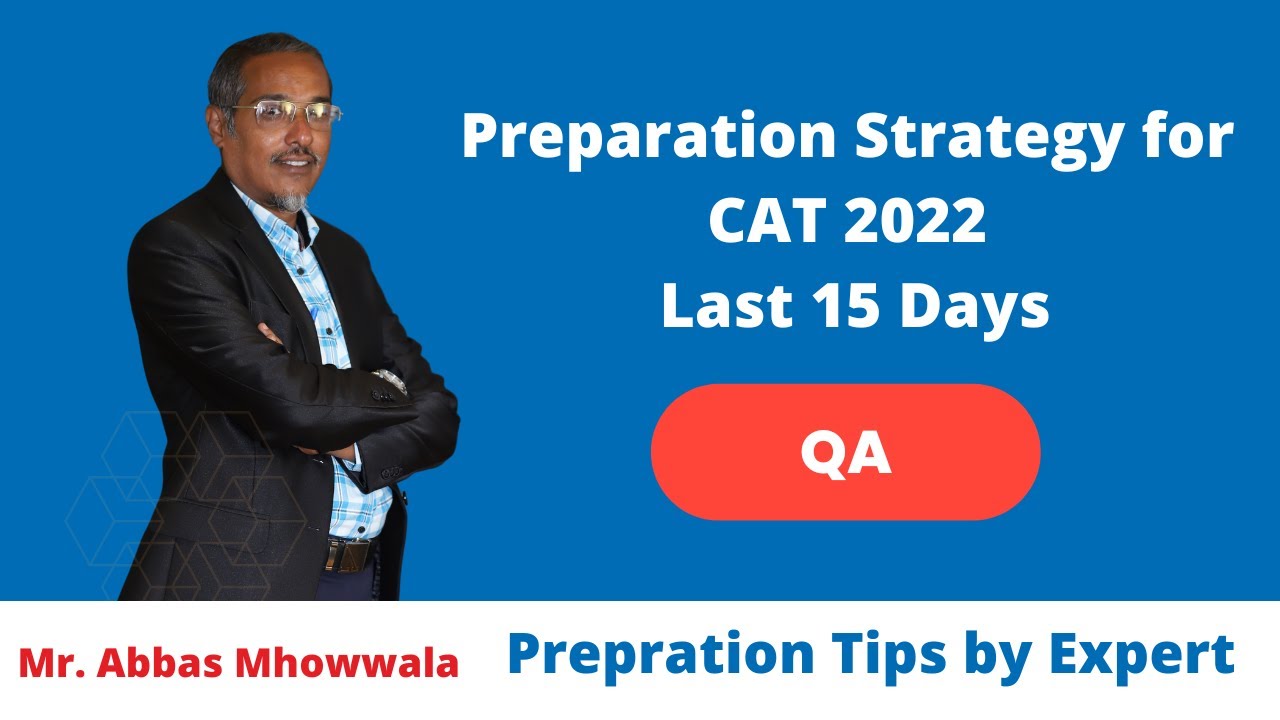 Preparation Strategy for CAT 2022 Last 15 Days

QA

Mr. Abbas Mhowwala

Prepration Tips by Expert